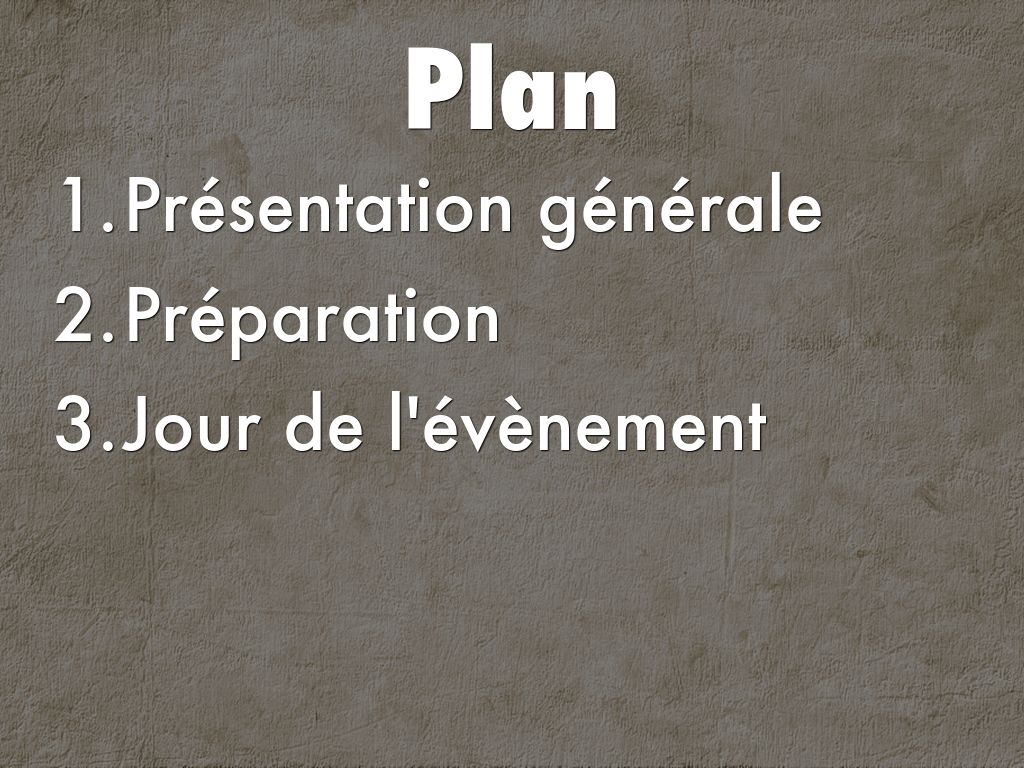 Plan

1. Présentation générale
2. Préparation
3. Jour de l'évènement